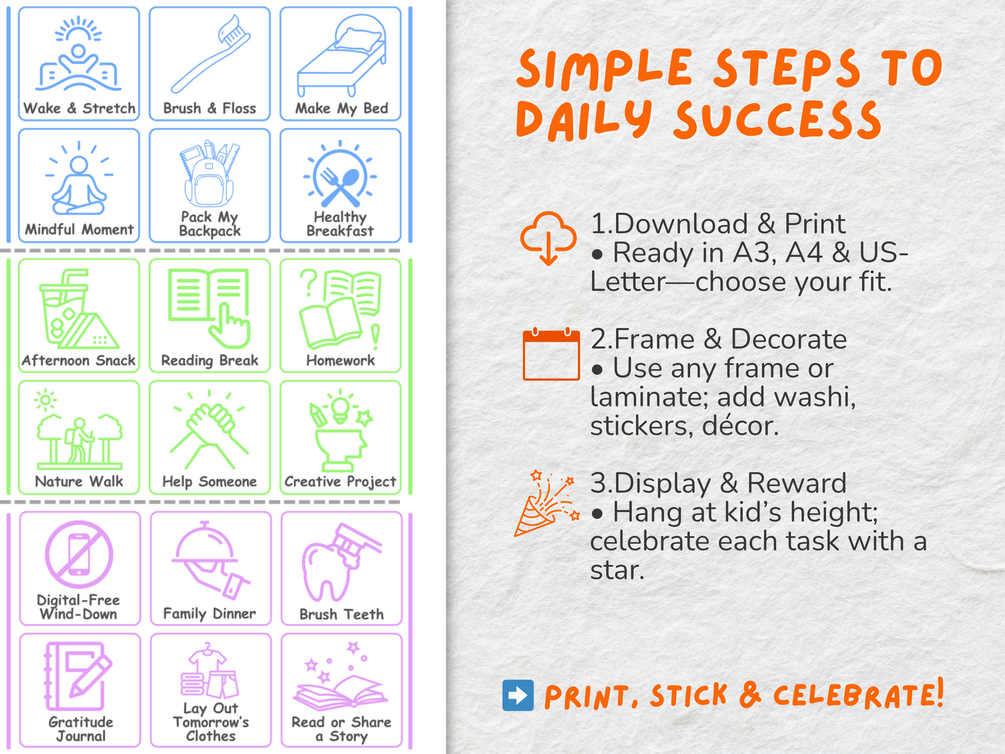 Wake & Stretch

Brush & Floss

Make My Bed

Mindful Moment

Pack My Backpack

Healthy Breakfast

Afternoon Snack

Reading Break

Homework

Nature Walk

Help Someone

Creative Project

Digital-Free Wind-Down

Family Dinner

Brush Teeth

Gratitude Journal

Lay Out Tomorrow's Clothes

Read or Share a Story

SIMPLE STEPS TO DAILY SUCCESS

1.Download & Print
• Ready in A3, A4 & US-Letter—choose your fit.

2.Frame & Decorate
• Use any frame or laminate; add washi, stickers, décor.

3.Display & Reward
• Hang at kid's height; celebrate each task with a star.

PRINT, STICK & CELEBRATE!